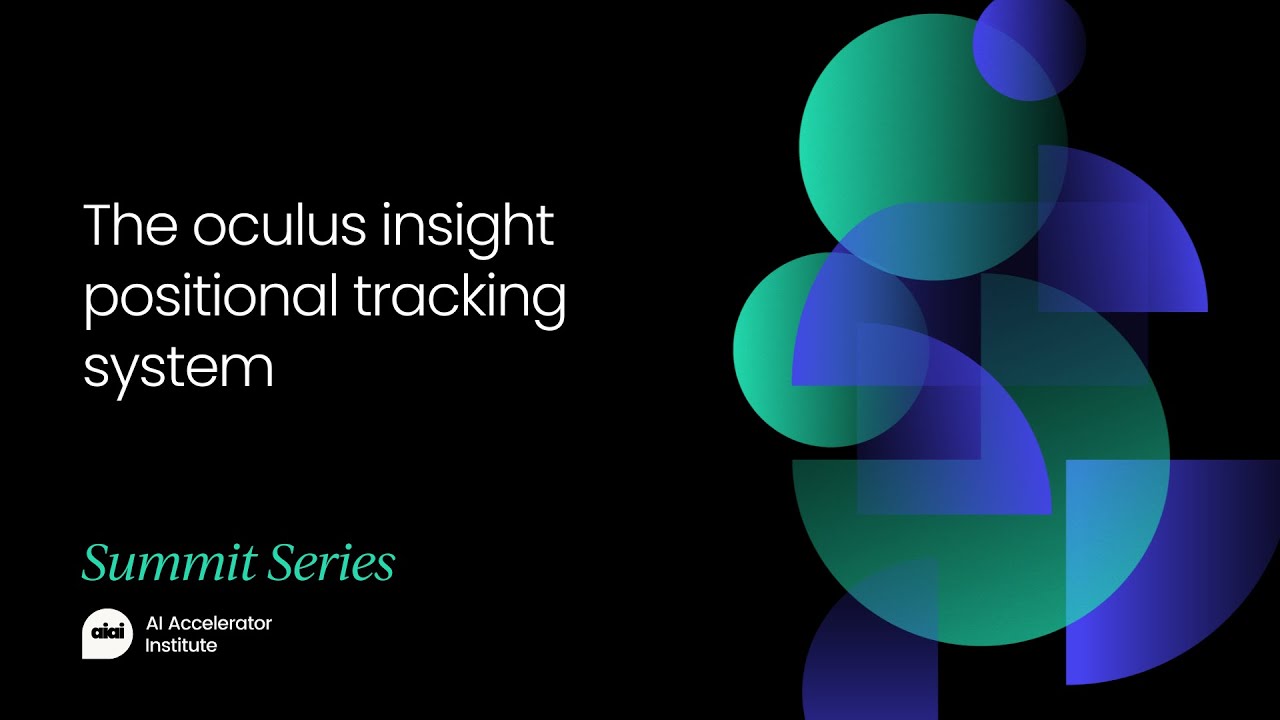 The oculus insight positional tracking system

Summit Series

aiai AI Accelerator Institute